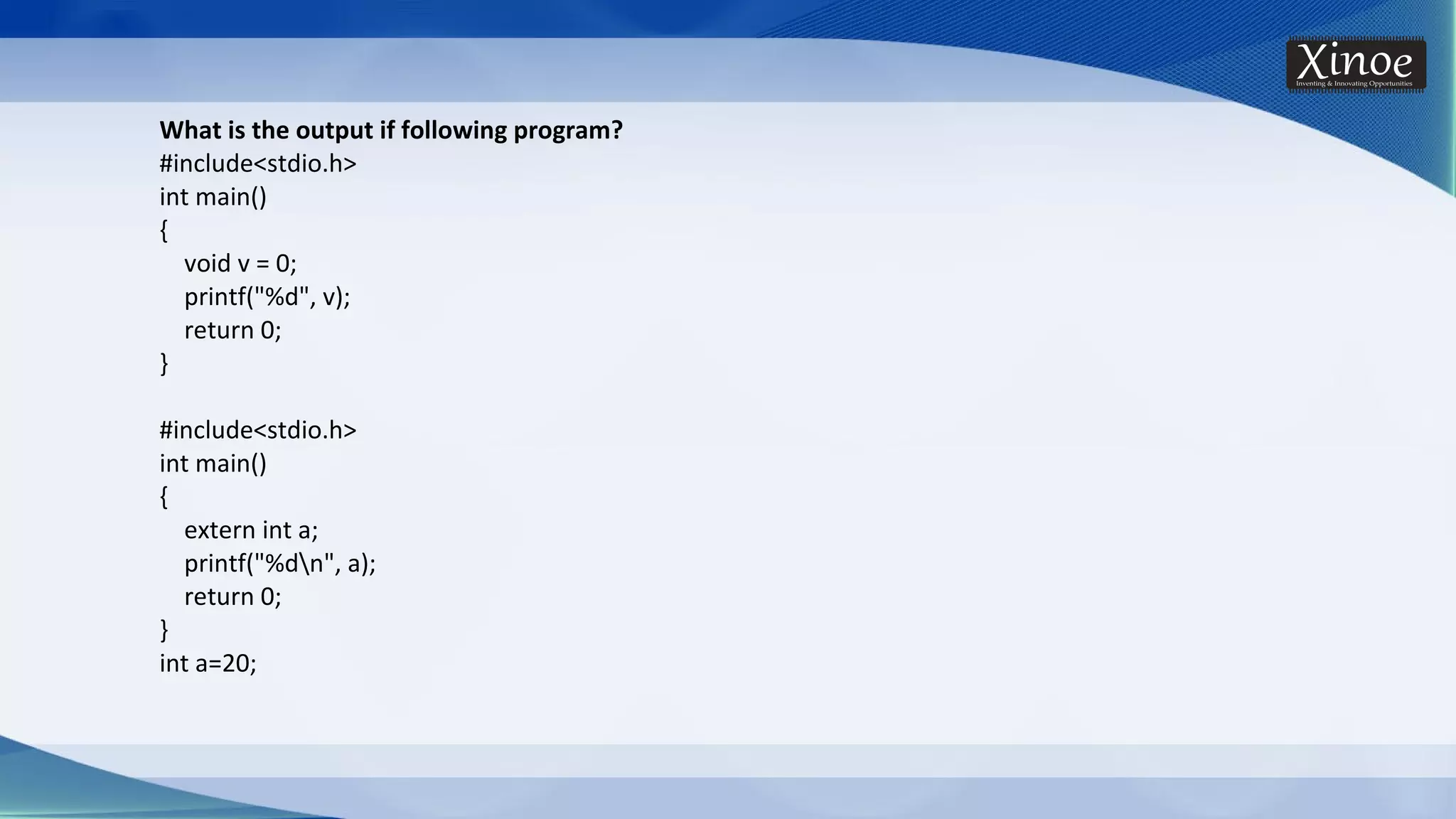 Xinoe
Inventing & Innovating Opportunities

What is the output if following program?
#include<stdio.h>
int main()
{
void v = 0;
printf("%d", v);
return 0;
}

#include<stdio.h>
int main()
{
extern int a;
printf("%d\n", a);
return 0;
}
int a=20;